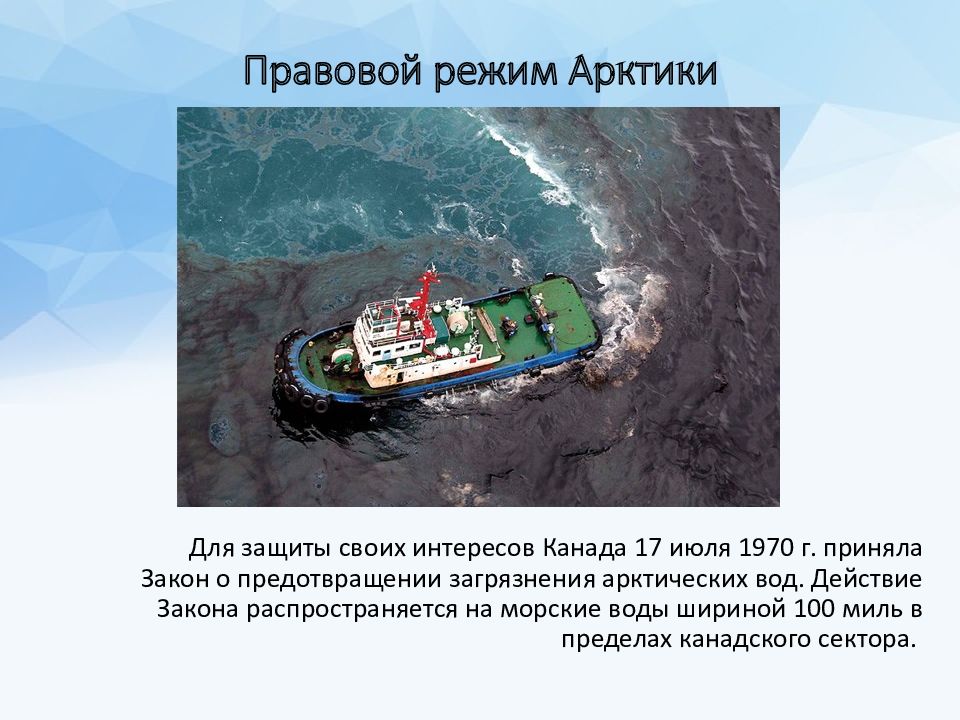 Правовой режим Арктики

Для защиты своих интересов Канада 17 июля 1970 г. приняла Закон о предотвращении загрязнения арктических вод. Действие Закона распространяется на морские воды шириной 100 миль в пределах канадского сектора.